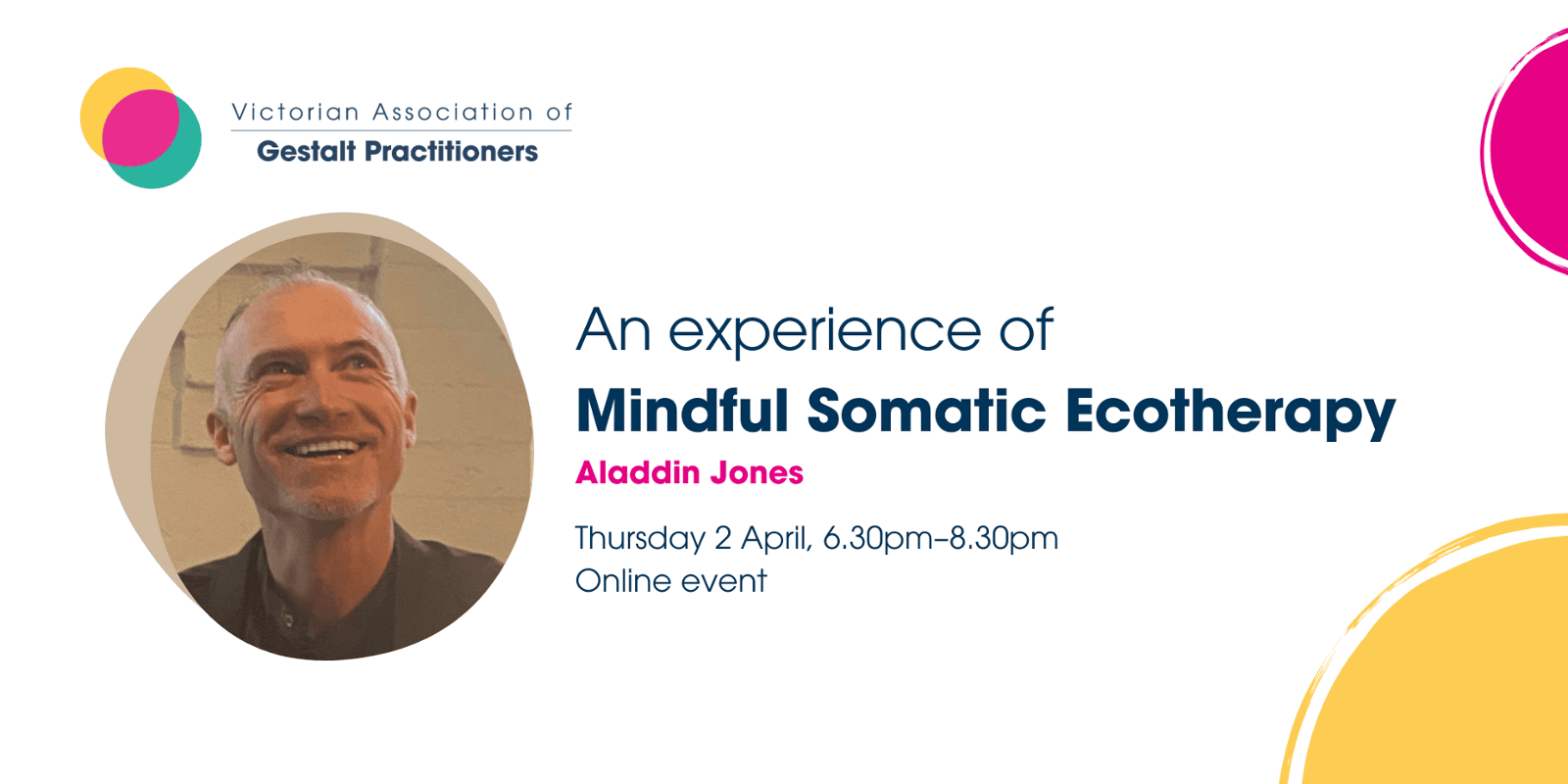 Victorian Association of
Gestalt Practitioners

An experience of
Mindful Somatic Ecotherapy
Aladdin Jones

Thursday 2 April, 6.30pm–8.30pm
Online event